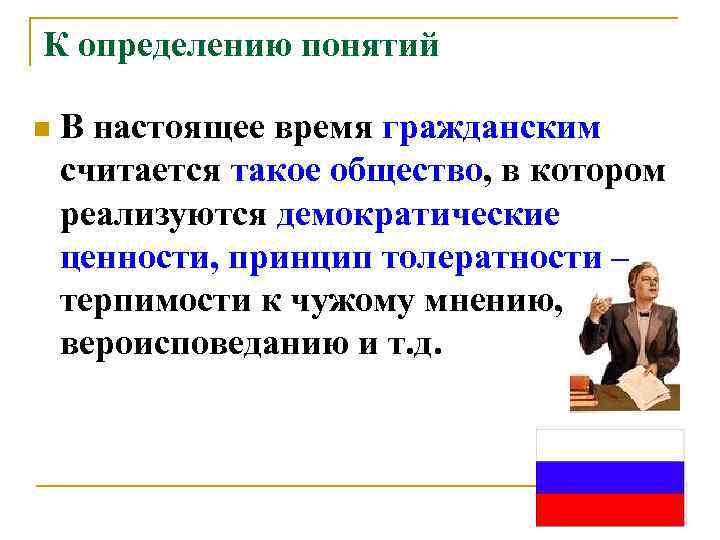 К определению понятий

В настоящее время гражданским считается такое общество, в котором реализуются демократические ценности, принцип толератности – терпимости к чужому мнению, вероисповеданию и т.д.